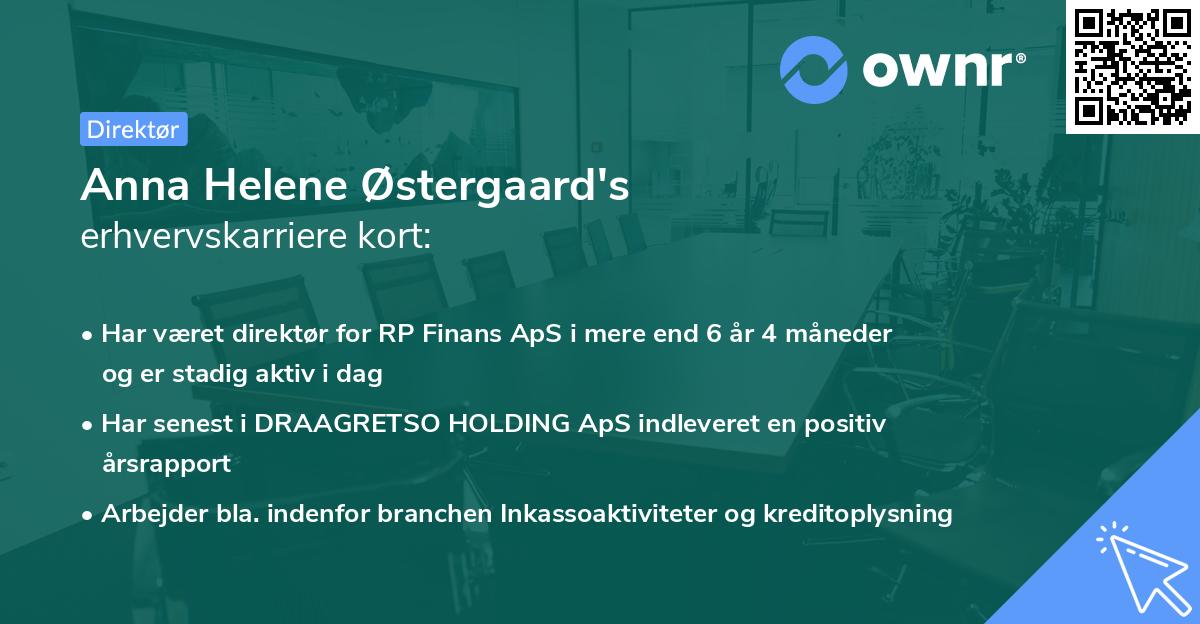 ownr®

Direktør

Anna Helene Østergaard's
erhvervskarriere kort:

• Har været direktør for RP Finans ApS i mere end 6 år 4 måneder og er stadig aktiv i dag

• Har senest i DRAAGRETSO HOLDING ApS indleveret en positiv årsrapport

• Arbejder bla. indenfor branchen Inkassoaktiviteter og kreditoplysning